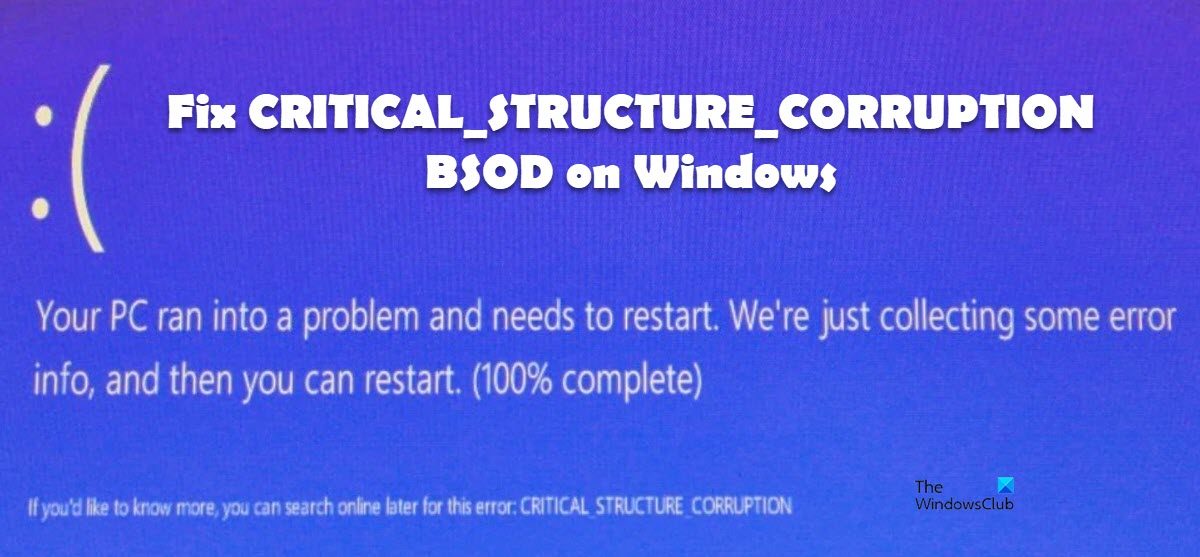 :(

Fix CRITICAL_STRUCTURE_CORRUPTION BSOD on Windows

Your PC ran into a problem and needs to restart. We're just collecting some error info, and then you can restart. (100% complete)

If you'd like to know more, you can search online later for this error: CRITICAL_STRUCTURE_CORRUPTION

The WindowsClub